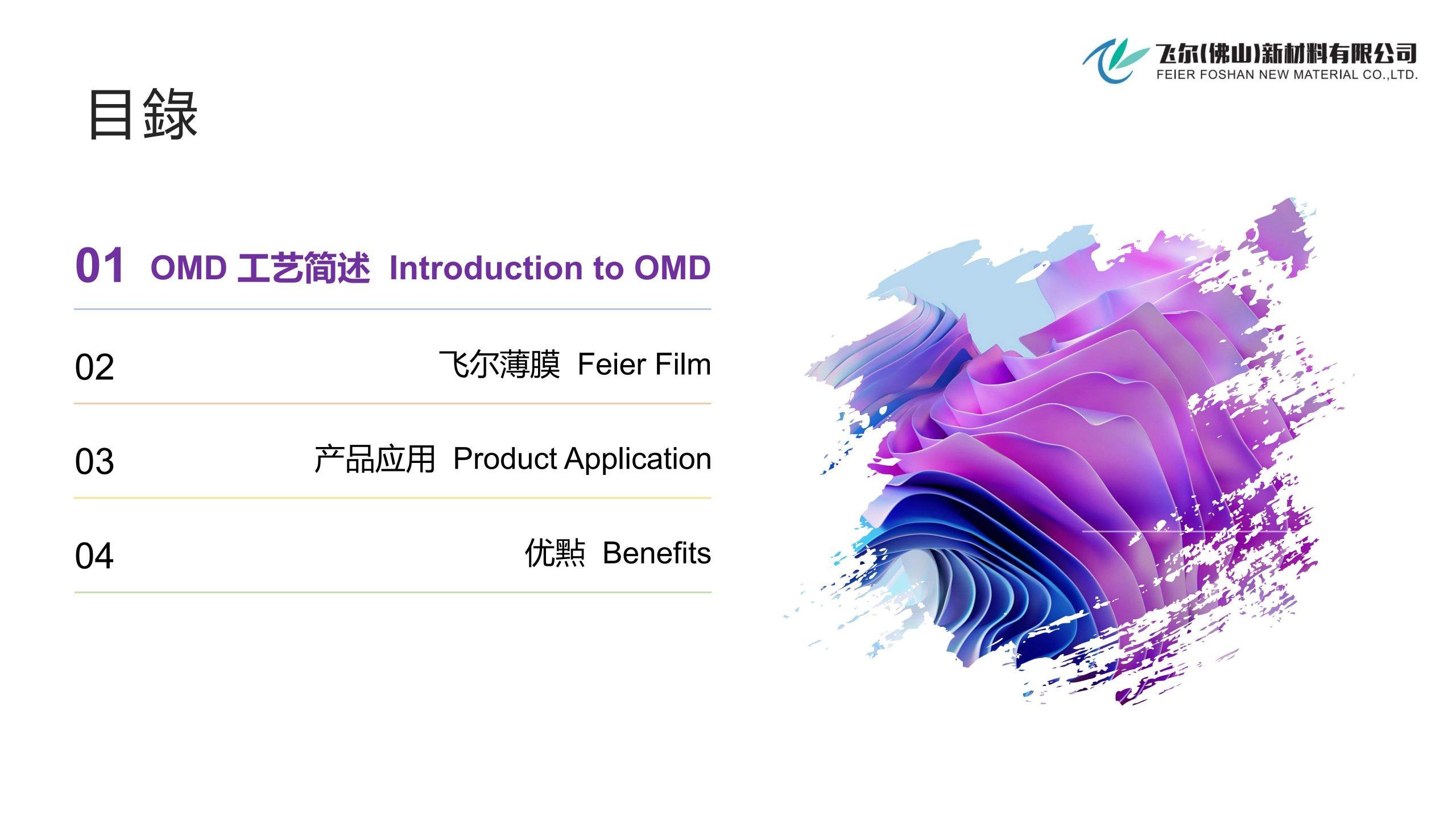 飞尔(佛山)新材料有限公司
FEIER FOSHAN NEW MATERIAL CO.,LTD.

目錄

01 OMD 工艺简述 Introduction to OMD

02 飞尔薄膜 Feier Film

03 产品应用 Product Application

04 优點 Benefits